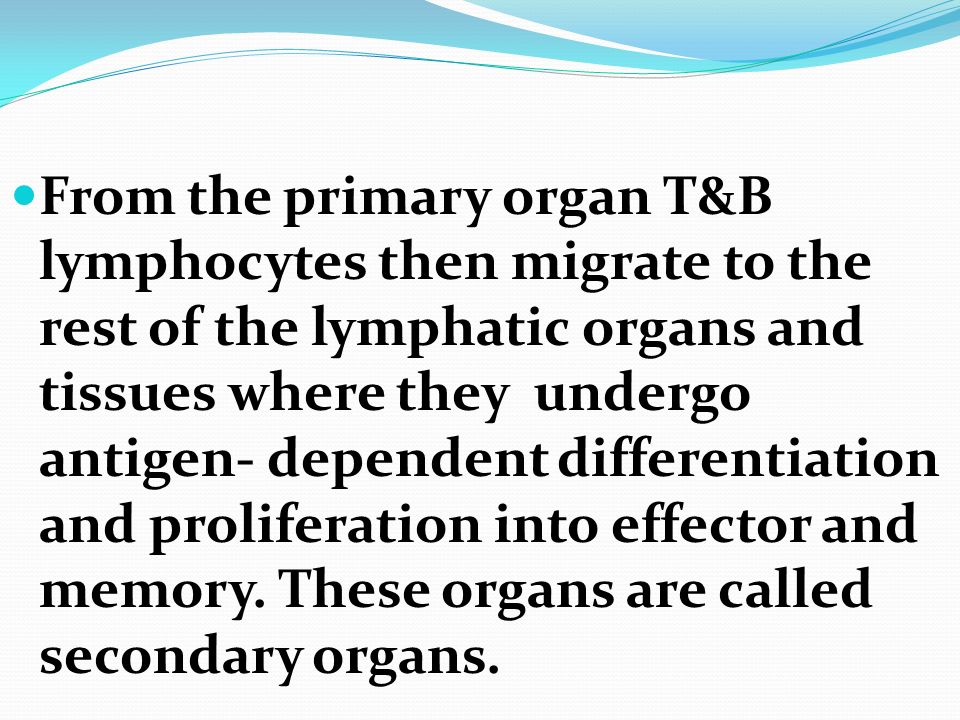 From the primary organ T&B lymphocytes then migrate to the rest of the lymphatic organs and tissues where they  undergo antigen- dependent differentiation and proliferation into effector and memory. These organs are called secondary organs.